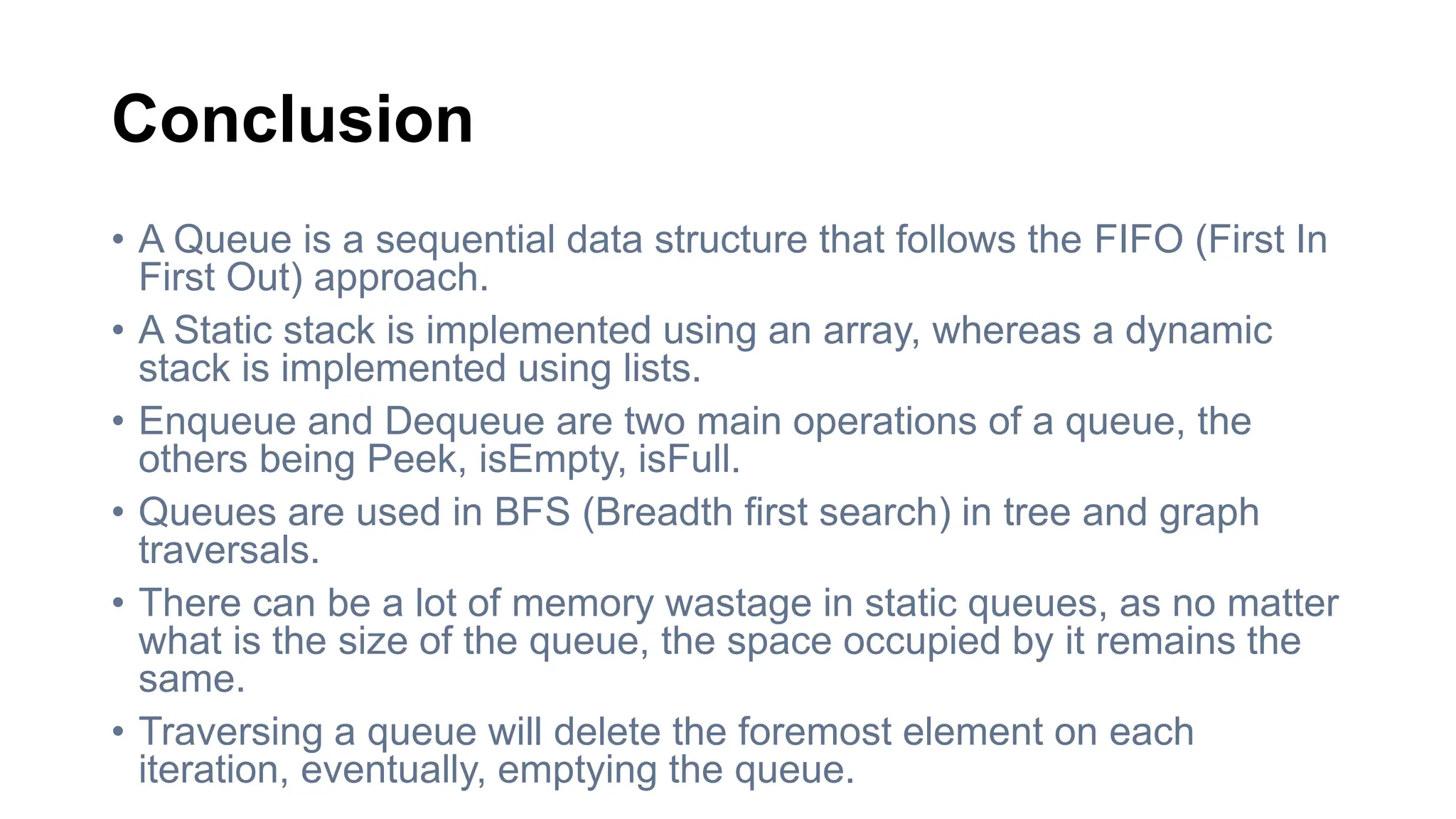 Conclusion

• A Queue is a sequential data structure that follows the FIFO (First In First Out) approach.

• A Static stack is implemented using an array, whereas a dynamic stack is implemented using lists.

• Enqueue and Dequeue are two main operations of a queue, the others being Peek, isEmpty, isFull.

• Queues are used in BFS (Breadth first search) in tree and graph traversals.

• There can be a lot of memory wastage in static queues, as no matter what is the size of the queue, the space occupied by it remains the same.

• Traversing a queue will delete the foremost element on each iteration, eventually, emptying the queue.